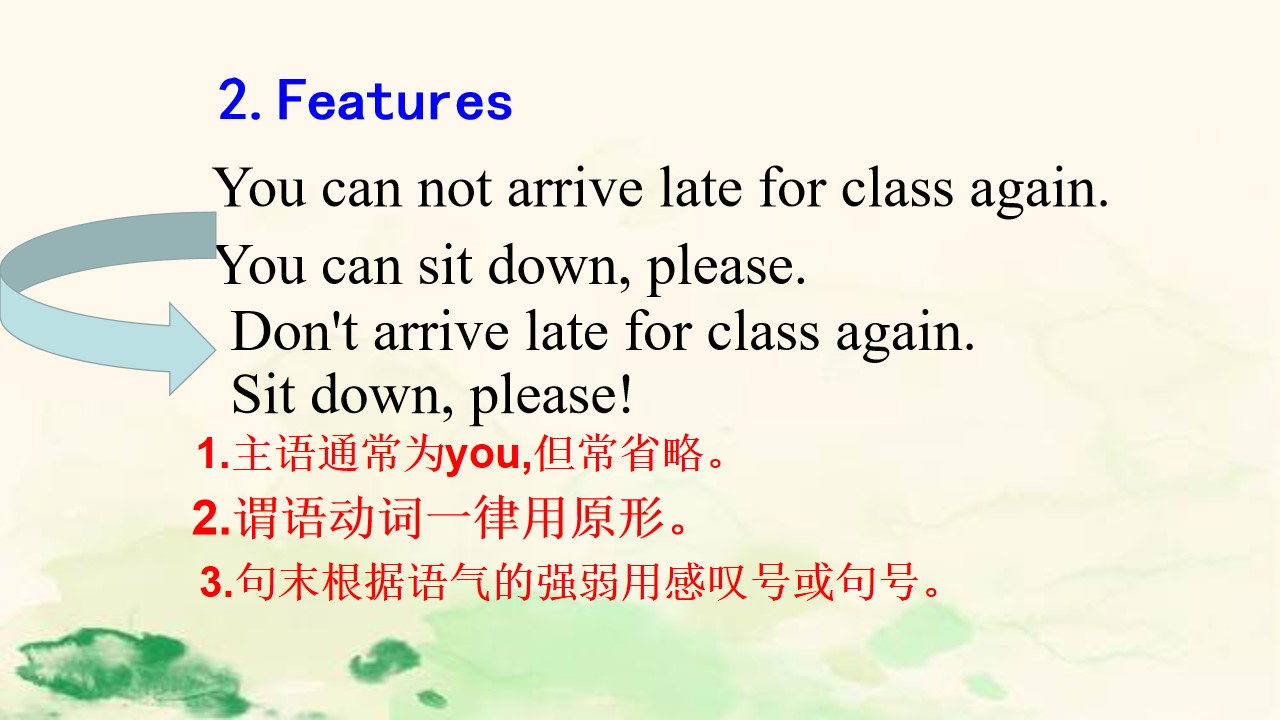 2. Features

You can not arrive late for class again.

You can sit down, please.

Don't arrive late for class again.

Sit down, please!

1.主语通常为you,但常省略。

2.谓语动词一律用原形。

3.句末根据语气的强弱用感叹号或句号。